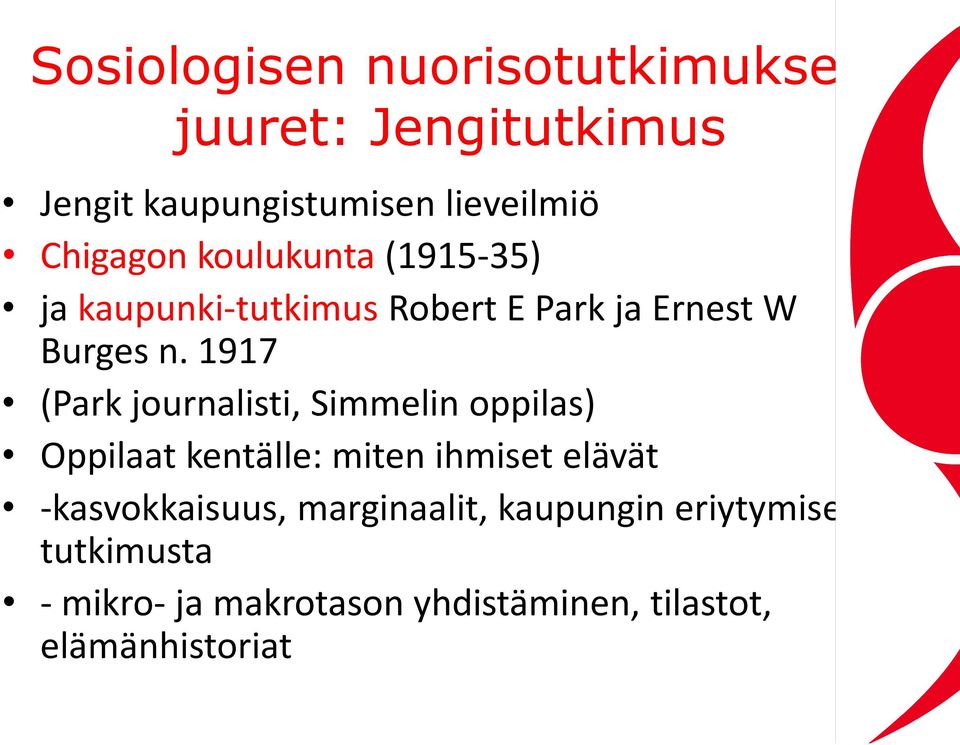 Sosiologisen nuorisotutkimukse juuret: Jengitutkimus

• Jengit kaupungistumisen lieveilmiö
• Chigagon koulukunta (1915-35)
• ja kaupunki-tutkimus Robert E Park ja Ernest W Burges n. 1917
• (Park journalisti, Simmelin oppilas)
• Oppilaat kentälle: miten ihmiset elävät
• -kasvokkaisuus, marginaalit, kaupungin eriytymise tutkimusta
• - mikro- ja makrotason yhdistäminen, tilastot, elämänhistoriat